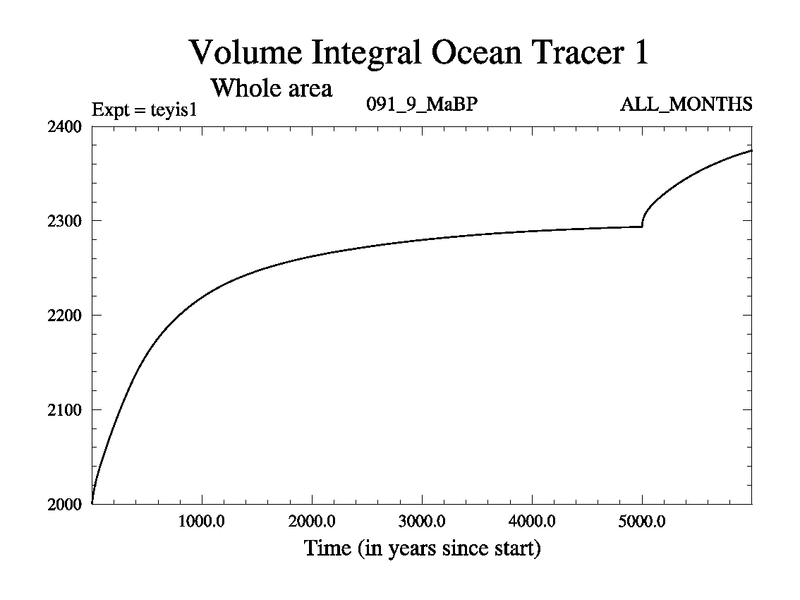 Volume Integral Ocean Tracer 1
Whole area
Expt = teyis1
091_9_MaBP
ALL_MONTHS

2400
2300
2200
2100
2000

1000.0
2000.0
3000.0
4000.0
5000.0

Time (in years since start)